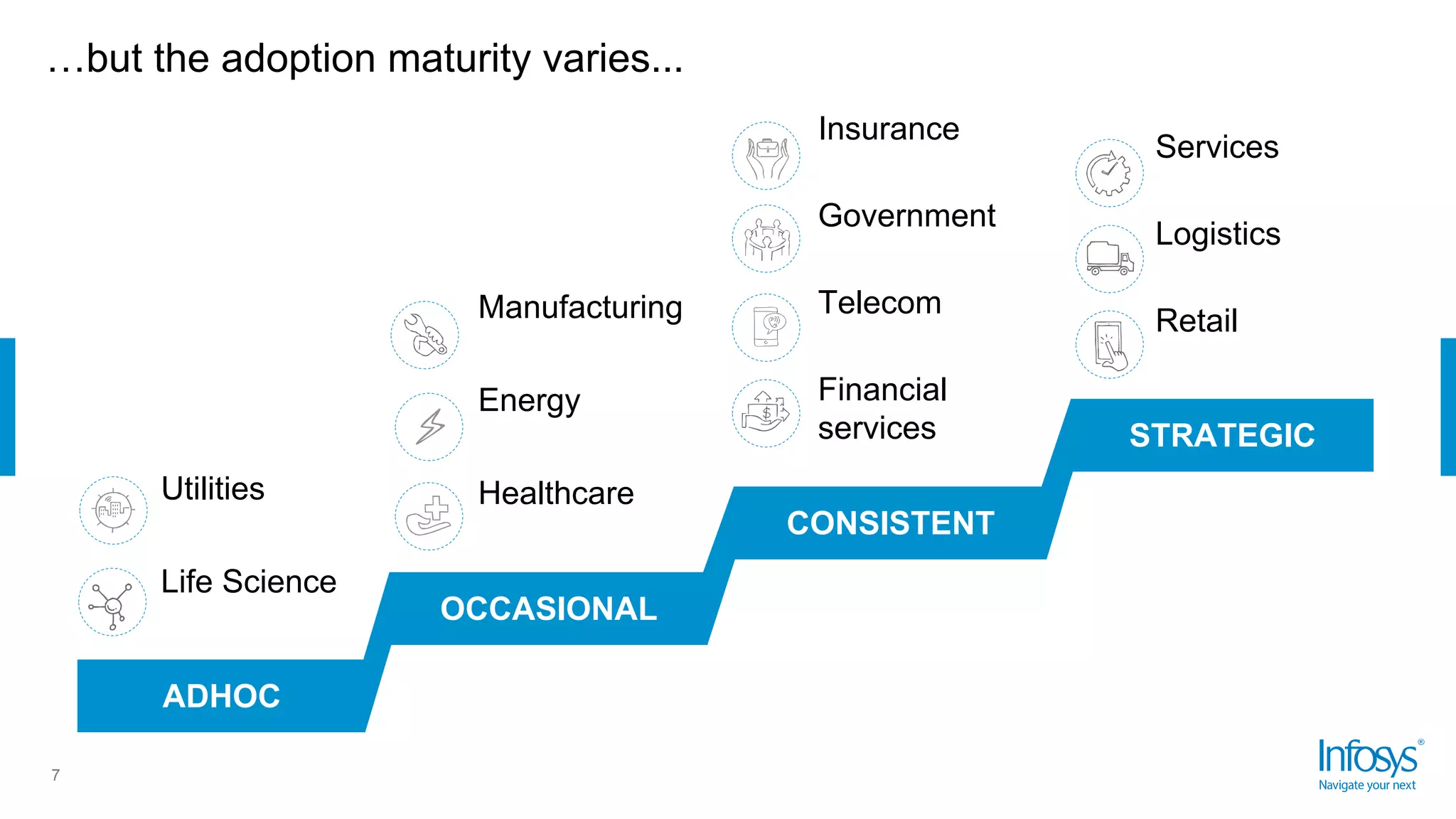 …but the adoption maturity varies...

Utilities

Life Science

ADHOC

Manufacturing

Energy

Healthcare

OCCASIONAL

Insurance

Government

Telecom

Financial services

CONSISTENT

Services

Logistics

Retail

STRATEGIC

7

Infosys®
Navigate your next